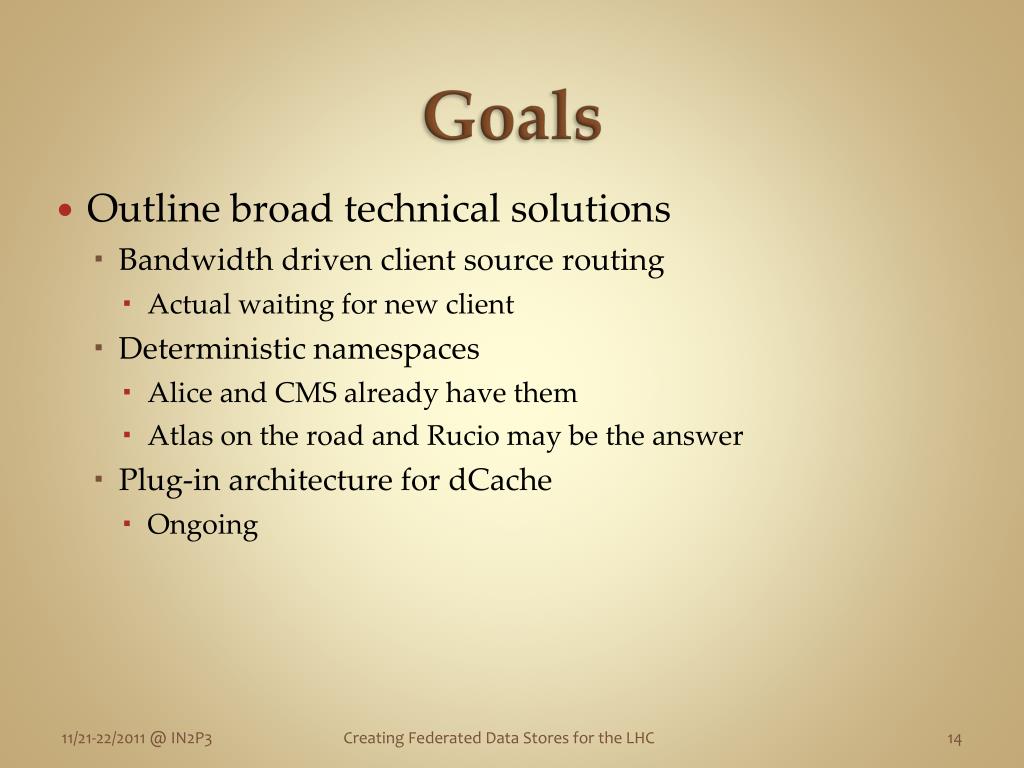 Goals

• Outline broad technical solutions
  ▪ Bandwidth driven client source routing
    ▪ Actual waiting for new client
  ▪ Deterministic namespaces
    ▪ Alice and CMS already have them
    ▪ Atlas on the road and Rucio may be the answer
  ▪ Plug-in architecture for dCache
    ▪ Ongoing

11/21-22/2011 @ IN2P3

Creating Federated Data Stores for the LHC

14